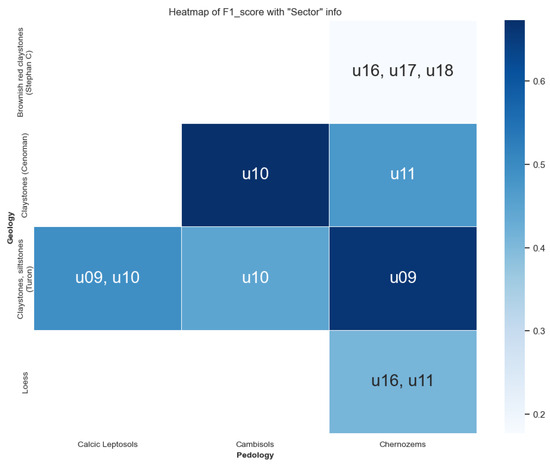 Heatmap of F1_score with "Sector" info

Geology

Brownish red claystones (Stephan C)

Claystones (Cenoman)

Claystones, siltstones (Turon)

Loess

u16, u17, u18

u10

u11

u09, u10

u10

u09

u16, u11

Calcic Leptosols

Cambisols

Chernozems

Pedology

0.6

0.5

0.4

0.3

0.2